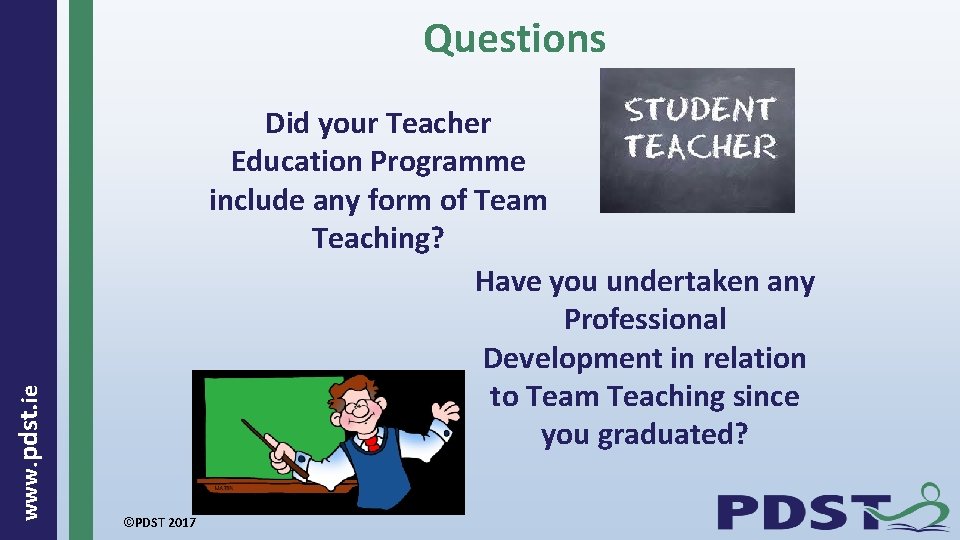 Questions

Did your Teacher Education Programme include any form of Team Teaching?

STUDENT TEACHER

Have you undertaken any Professional Development in relation to Team Teaching since you graduated?

www.pdst.ie

©PDST 2017

PDST